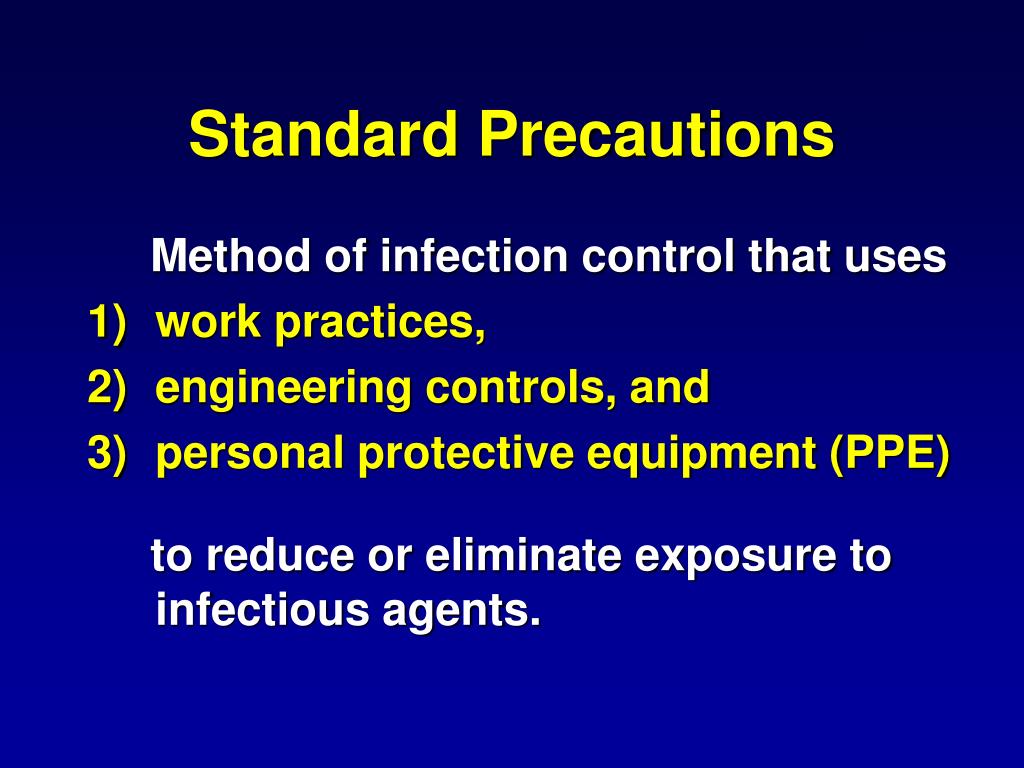 Standard Precautions

Method of infection control that uses
1) work practices,
2) engineering controls, and
3) personal protective equipment (PPE)

to reduce or eliminate exposure to infectious agents.